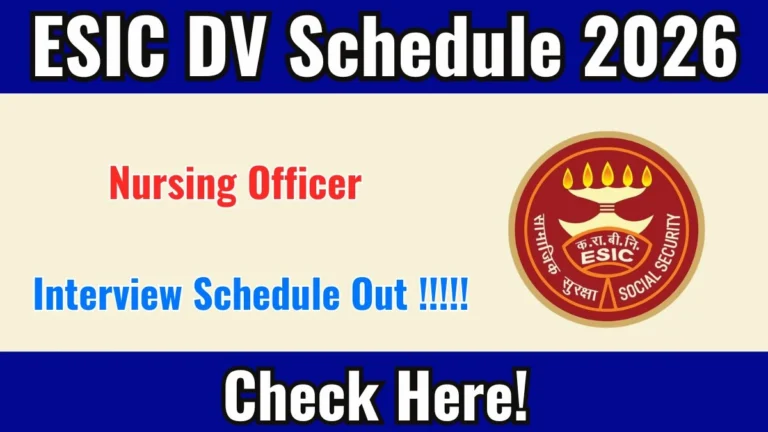 ESIC DV Schedule 2026

Nursing Officer

Interview Schedule Out !!!!!

क.रा.बी.नि.
ESIC
सामाजिक सुरक्षा
SOCIAL SECURITY

Check Here!